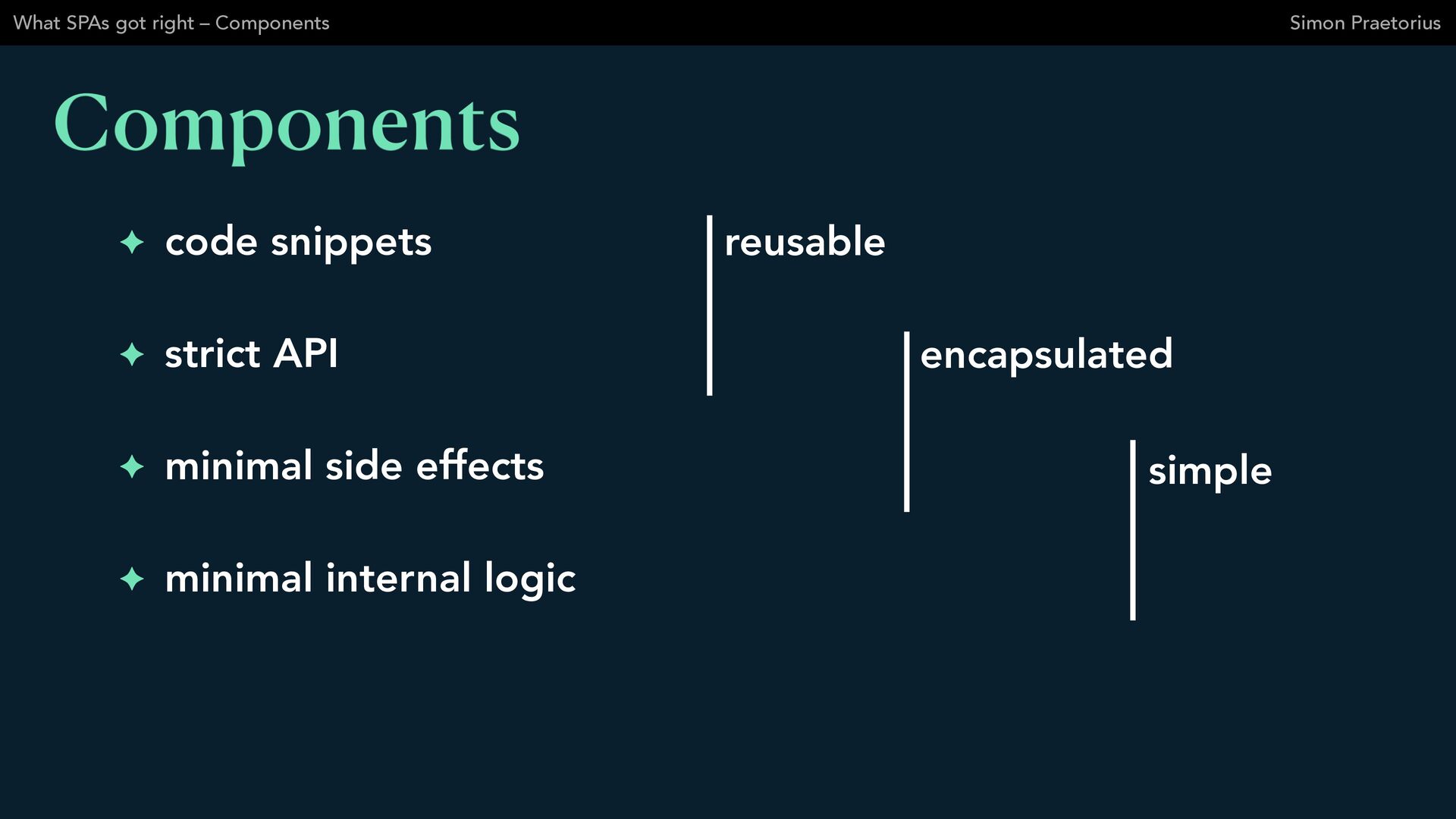 What SPAs got right – Components

Simon Praetorius

Components

✦ code snippets

✦ strict API

✦ minimal side effects

✦ minimal internal logic

reusable

encapsulated

simple